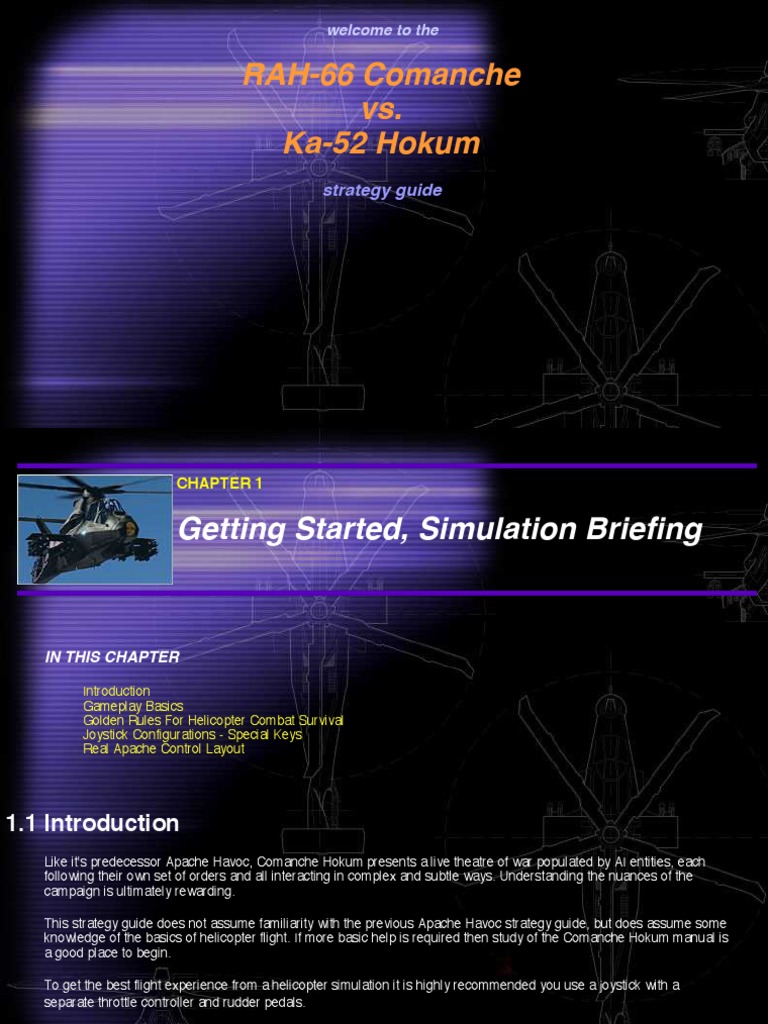 welcome to the

RAH-66 Comanche
vs.
Ka-52 Hokum

strategy guide

CHAPTER 1

Getting Started, Simulation Briefing

IN THIS CHAPTER

Introduction
Gameplay Basics
Golden Rules For Helicopter Combat Survival
Joystick Configurations - Special Keys
Real Apache Control Layout

1.1 Introduction

Like it's predecessor Apache Havoc, Comanche Hokum presents a live theatre of war populated by AI entities, each following their own set of orders and all interacting in complex and subtle ways. Understanding the nuances of the campaign is ultimately rewarding.

This strategy guide does not assume familiarity with the previous Apache Havoc strategy guide, but does assume some knowledge of the basics of helicopter flight. If more basic help is required then study of the Comanche Hokum manual is a good place to begin.

To get the best flight experience from a helicopter simulation it is highly recommended you use a joystick with a separate throttle controller and rudder pedals.